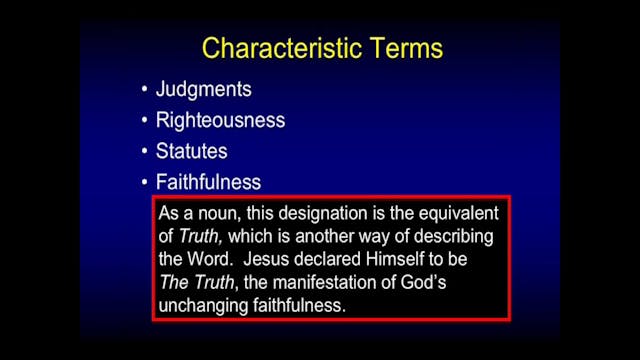 Characteristic Terms

• Judgments
• Righteousness
• Statutes
• Faithfulness

As a noun, this designation is the equivalent of Truth, which is another way of describing the Word. Jesus declared Himself to be The Truth, the manifestation of God's unchanging faithfulness.